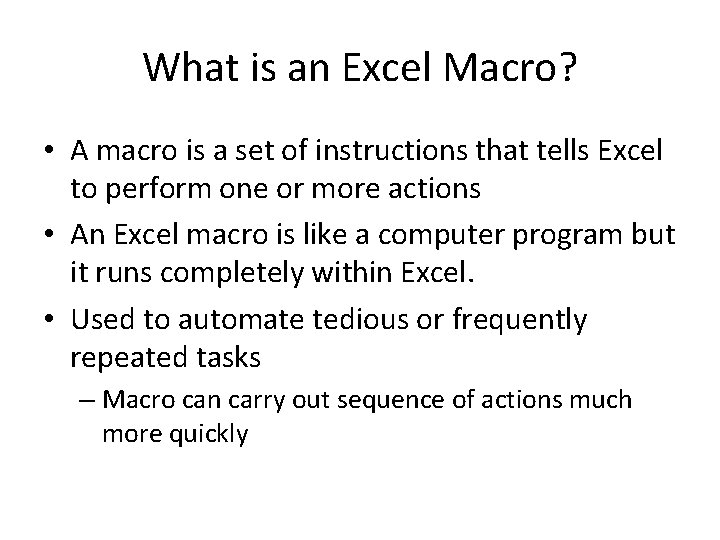 What is an Excel Macro?

• A macro is a set of instructions that tells Excel to perform one or more actions

• An Excel macro is like a computer program but it runs completely within Excel.

• Used to automate tedious or frequently repeated tasks

– Macro can carry out sequence of actions much more quickly